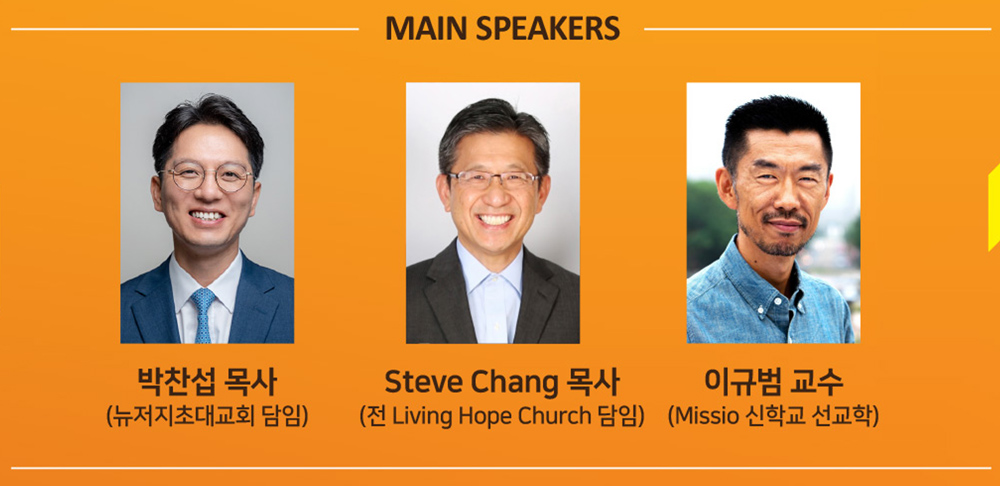 MAIN SPEAKERS

박찬섭 목사
(뉴저지초대교회 담임)

Steve Chang 목사
(전 Living Hope Church 담임)

이규범 교수
(Missio 신학교 선교학)